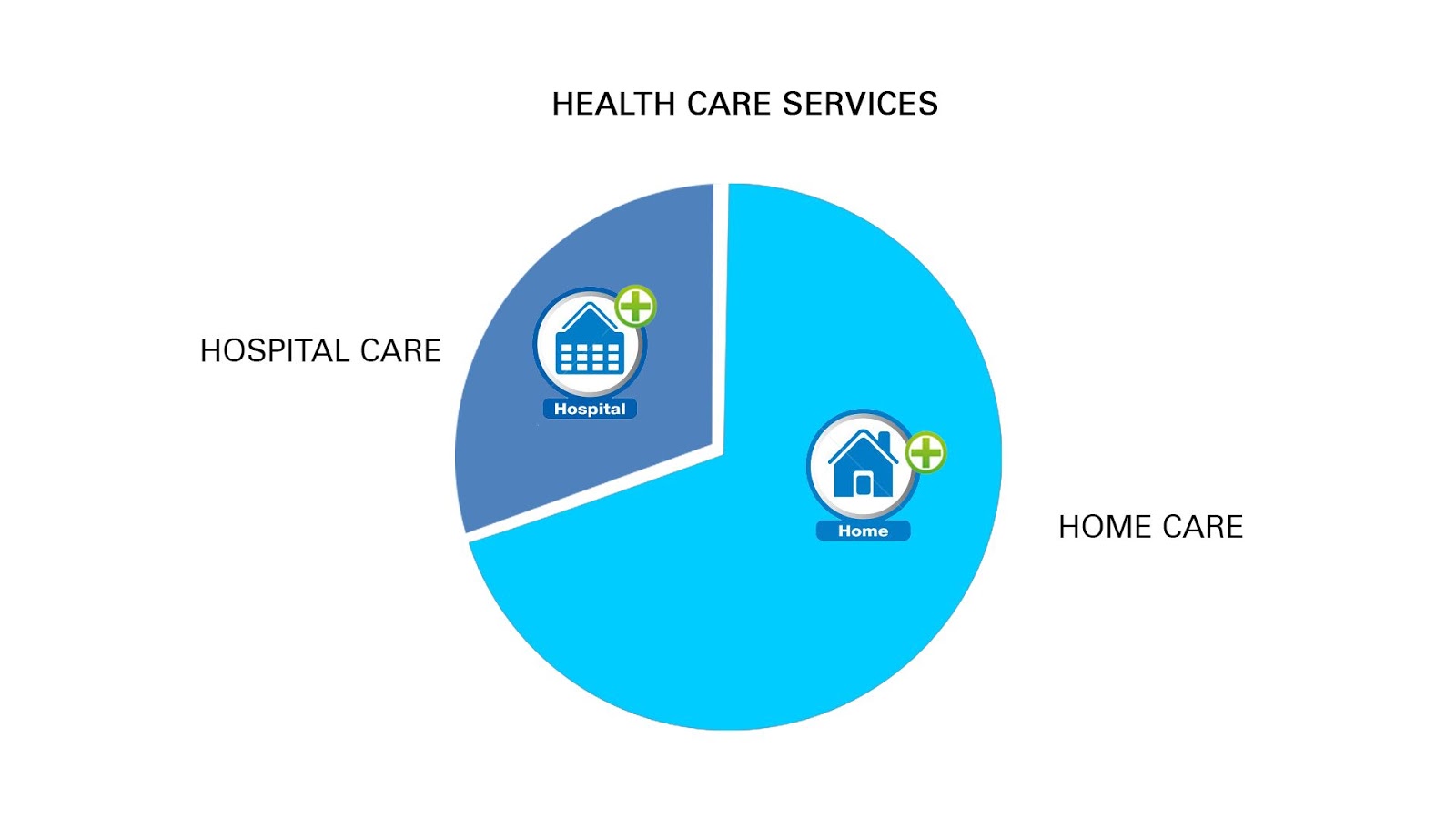 HEALTH CARE SERVICES

HOSPITAL CARE

Hospital

Home

HOME CARE